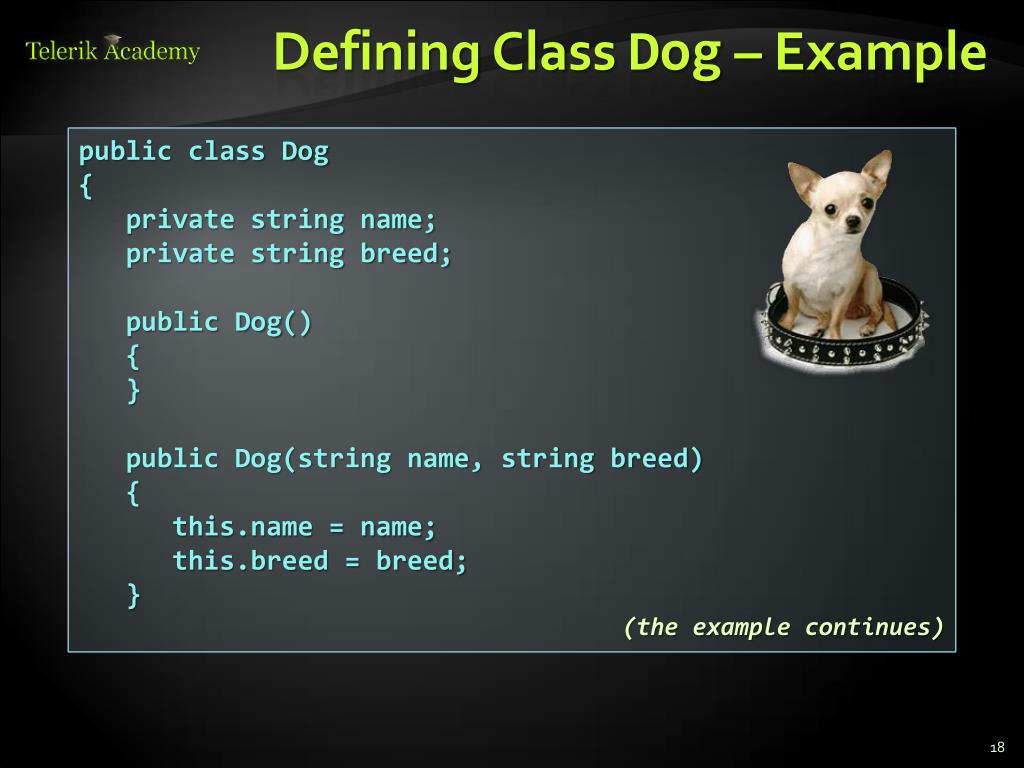 Telerik Academy

Defining Class Dog – Example

public class Dog
{
   private string name;
   private string breed;

   public Dog()
   {
   }

   public Dog(string name, string breed)
   {
      this.name = name;
      this.breed = breed;
   }

(the example continues)

18